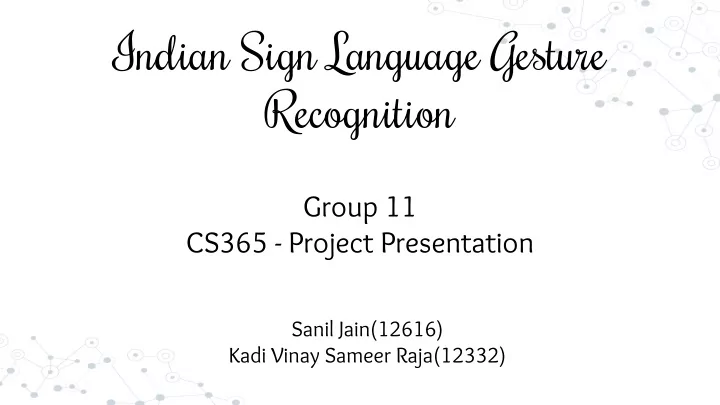 Indian Sign Language Gesture Recognition

Group 11
CS365 - Project Presentation

Sanil Jain(12616)
Kadi Vinay Sameer Raja(12332)